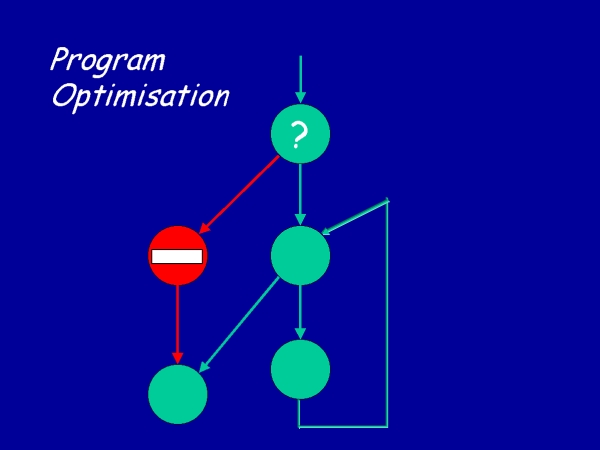 Program Optimisation

?